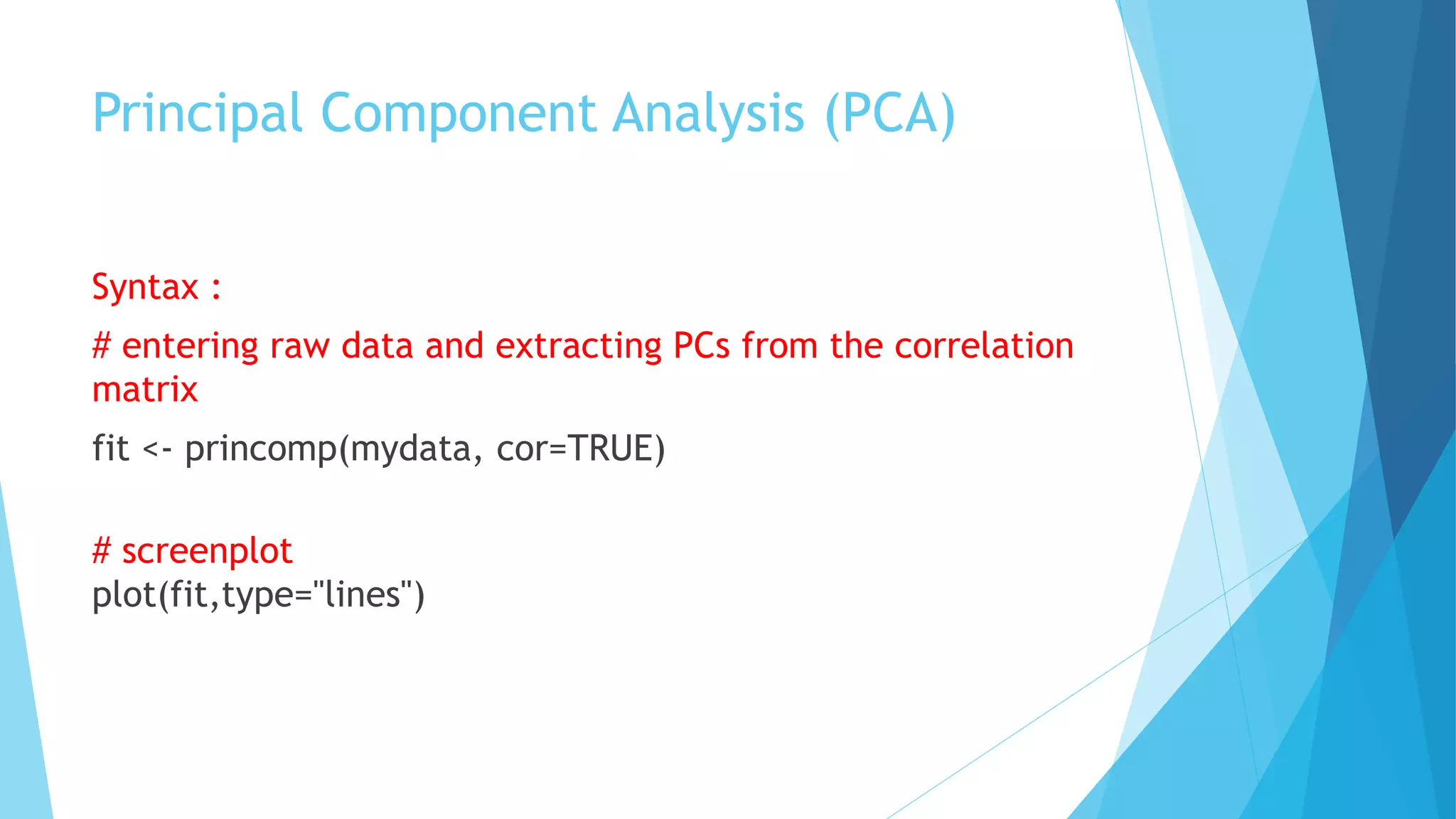 Principal Component Analysis (PCA)

Syntax :

# entering raw data and extracting PCs from the correlation matrix

fit <- princomp(mydata, cor=TRUE)

# screenplot
plot(fit,type="lines")